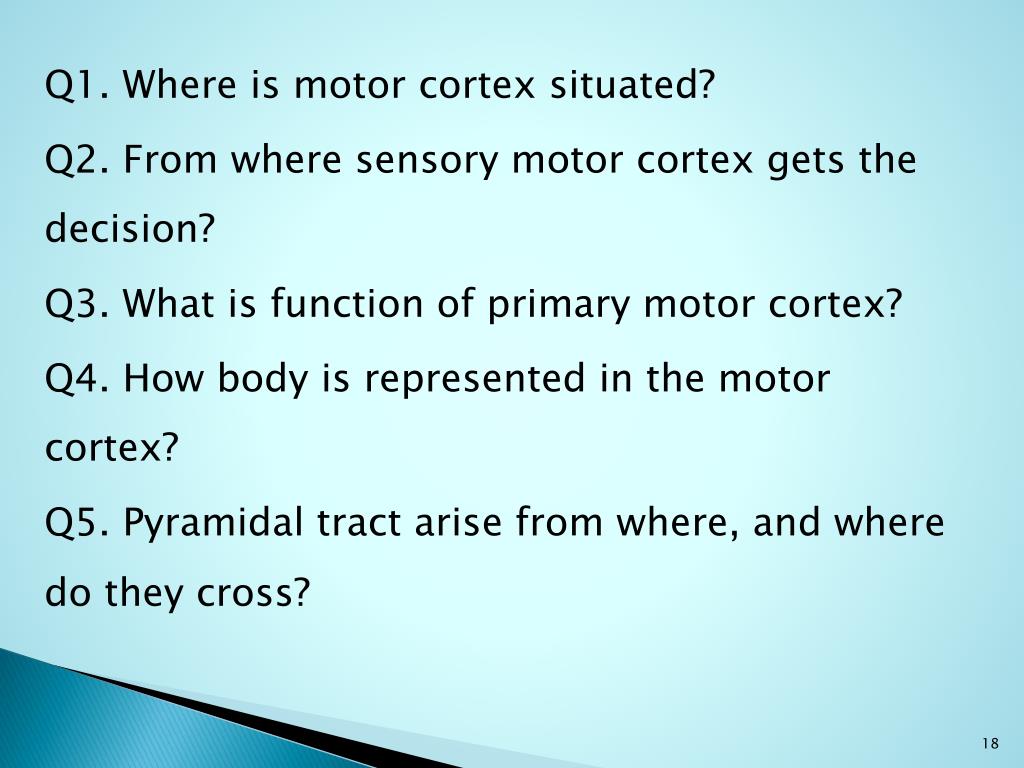 Q1. Where is motor cortex situated?

Q2. From where sensory motor cortex gets the decision?

Q3. What is function of primary motor cortex?

Q4. How body is represented in the motor cortex?

Q5. Pyramidal tract arise from where, and where do they cross?

18